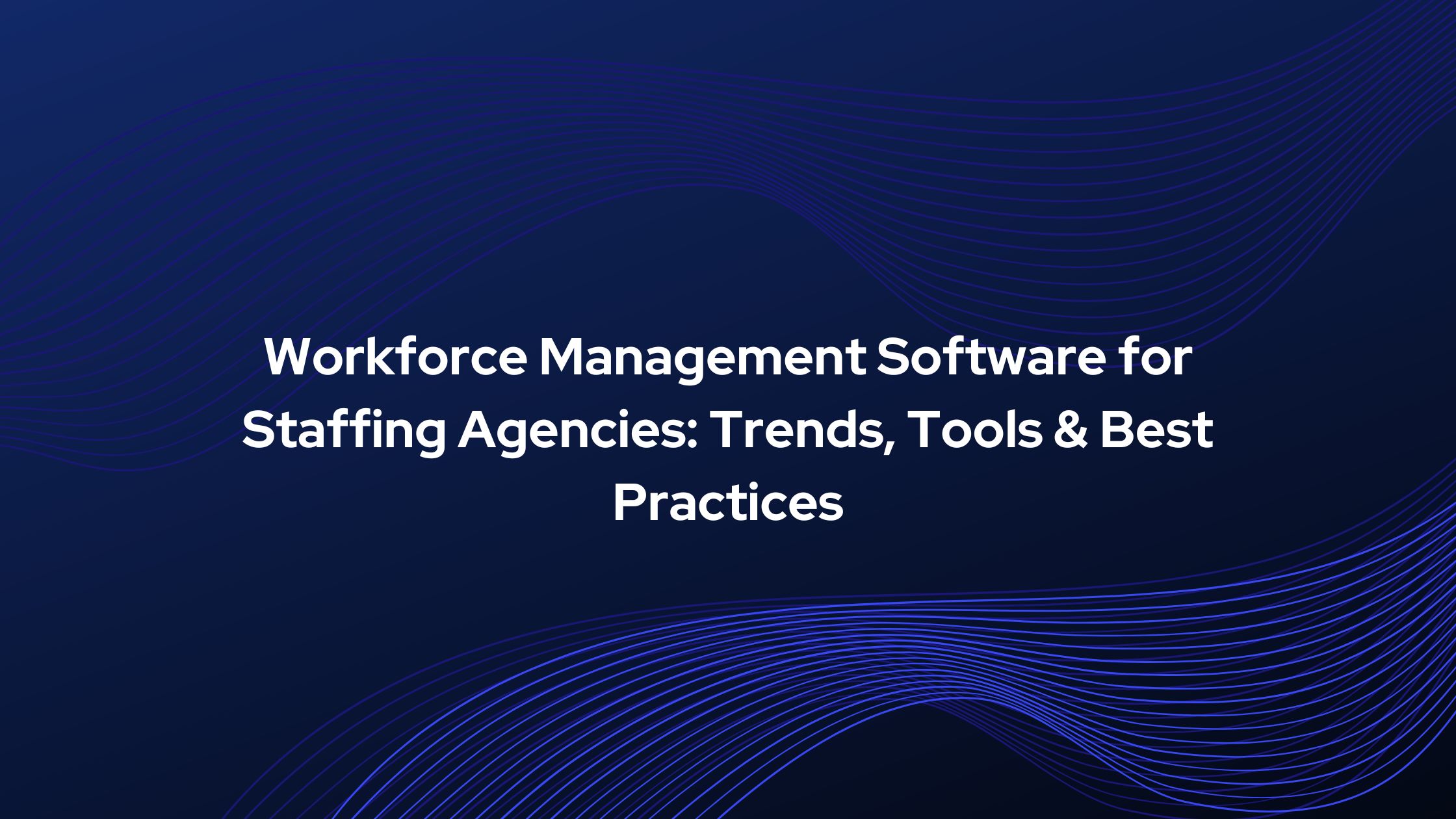 Workforce Management Software for Staffing Agencies: Trends, Tools & Best Practices